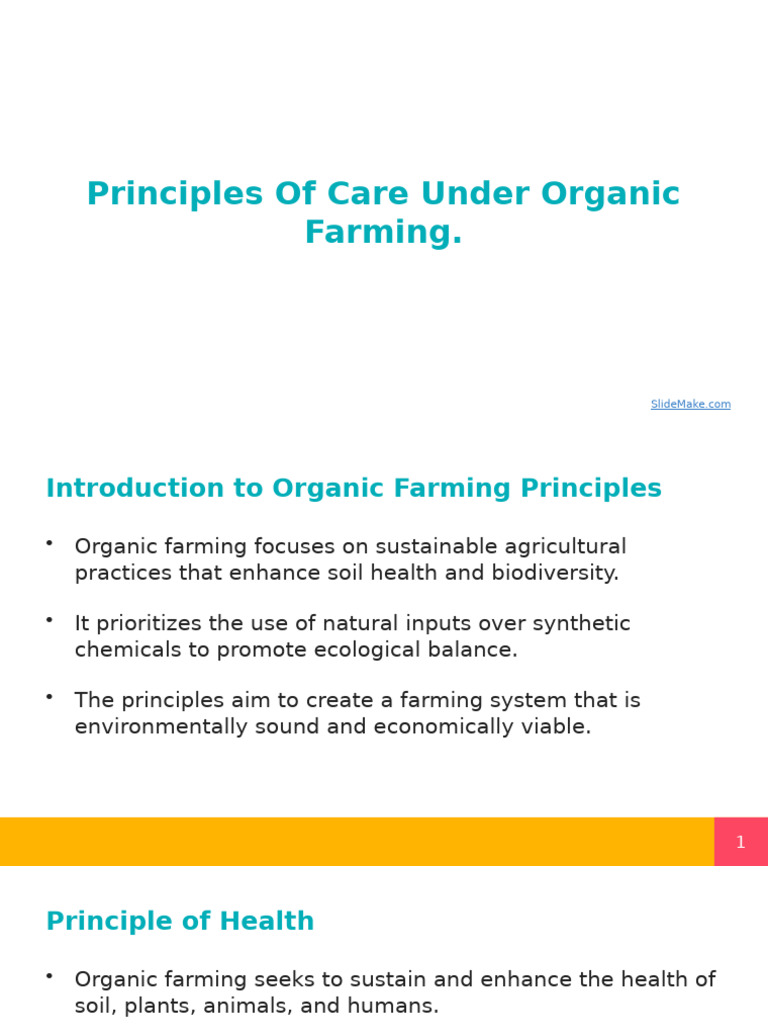 Principles Of Care Under Organic Farming.

SlideMake.com

Introduction to Organic Farming Principles

• Organic farming focuses on sustainable agricultural practices that enhance soil health and biodiversity.

• It prioritizes the use of natural inputs over synthetic chemicals to promote ecological balance.

• The principles aim to create a farming system that is environmentally sound and economically viable.

1

Principle of Health

• Organic farming seeks to sustain and enhance the health of soil, plants, animals, and humans.